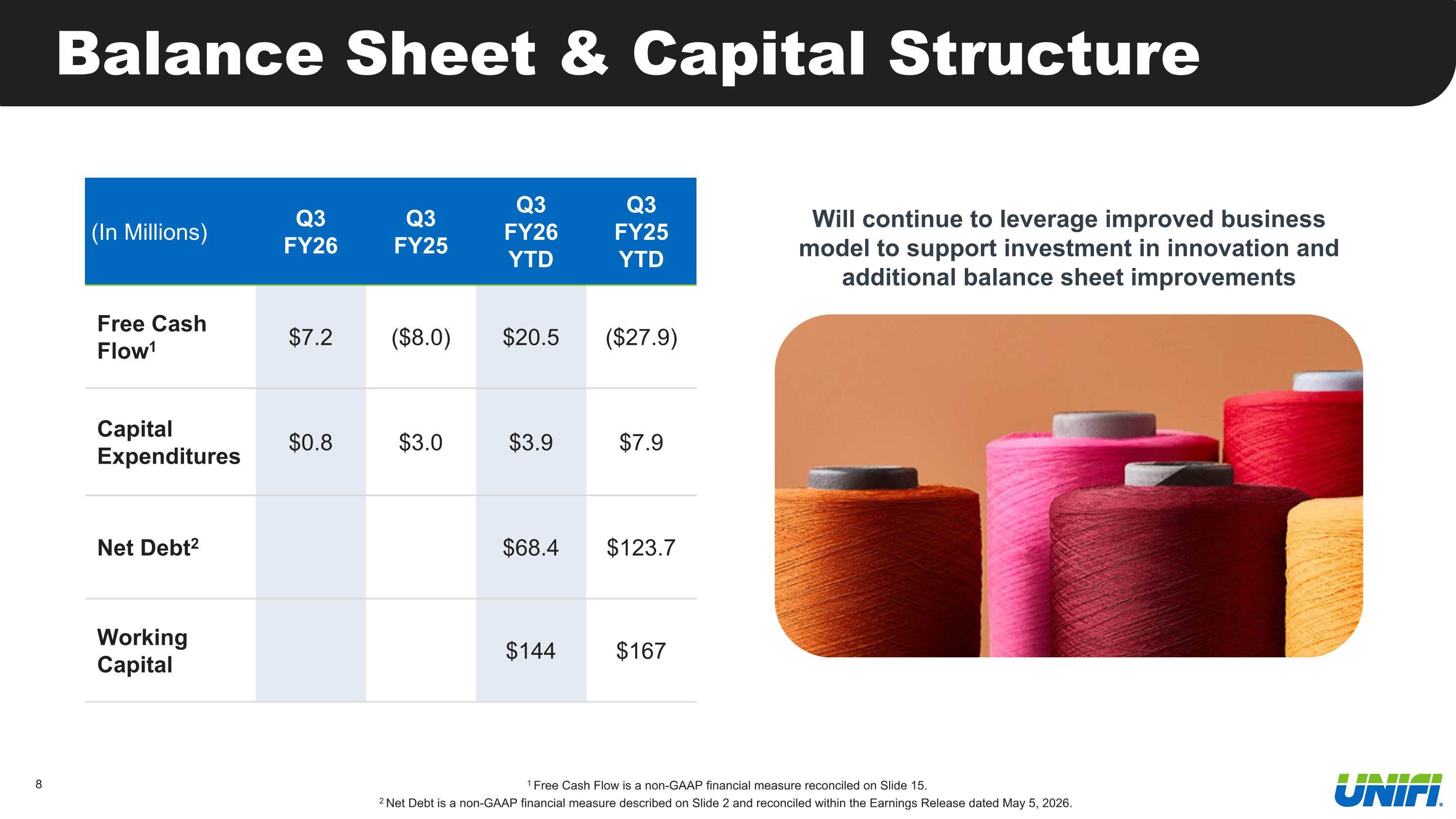 Balance Sheet & Capital Structure

| (In Millions) | Q3 FY26 | Q3 FY25 | Q3 FY26 YTD | Q3 FY25 YTD |
|---|---|---|---|---|
| Free Cash Flow$^1$ | \$7.2 | (\$8.0) | \$20.5 | (\$27.9) |
| Capital Expenditures | \$0.8 | \$3.0 | \$3.9 | \$7.9 |
| Net Debt$^2$ | | | \$68.4 | \$123.7 |
| Working Capital | | | \$144 | \$167 |

Will continue to leverage improved business model to support investment in innovation and additional balance sheet improvements

8

$^1$ Free Cash Flow is a non-GAAP financial measure reconciled on Slide 15.
$^2$ Net Debt is a non-GAAP financial measure described on Slide 2 and reconciled within the Earnings Release dated May 5, 2026.

UNIFI